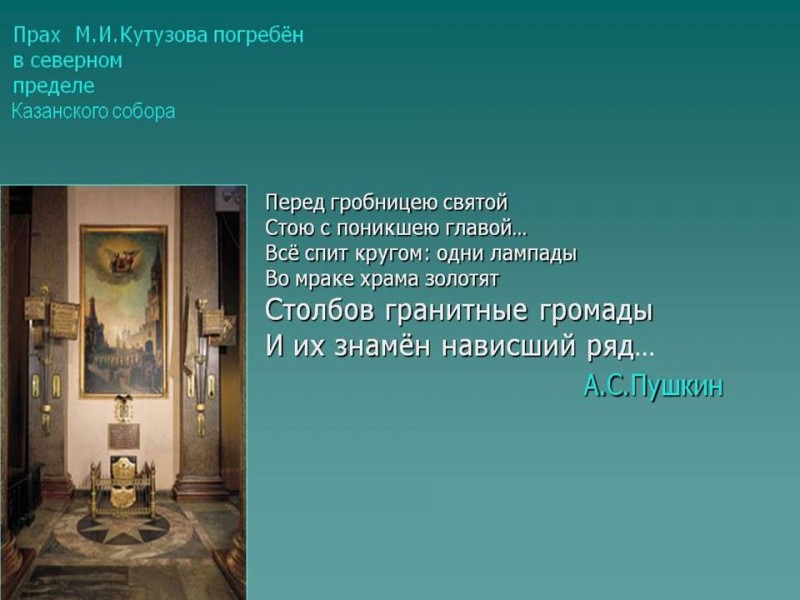 Прах М.И.Кутузова погребён в северном пределе Казанского собора

Перед гробницею святой
Стою с поникшею главой…
Всё спит кругом: одни лампады
Во мраке храма золотят
Столбов гранитные громады
И их знамён нависший ряд…

А.С.Пушкин